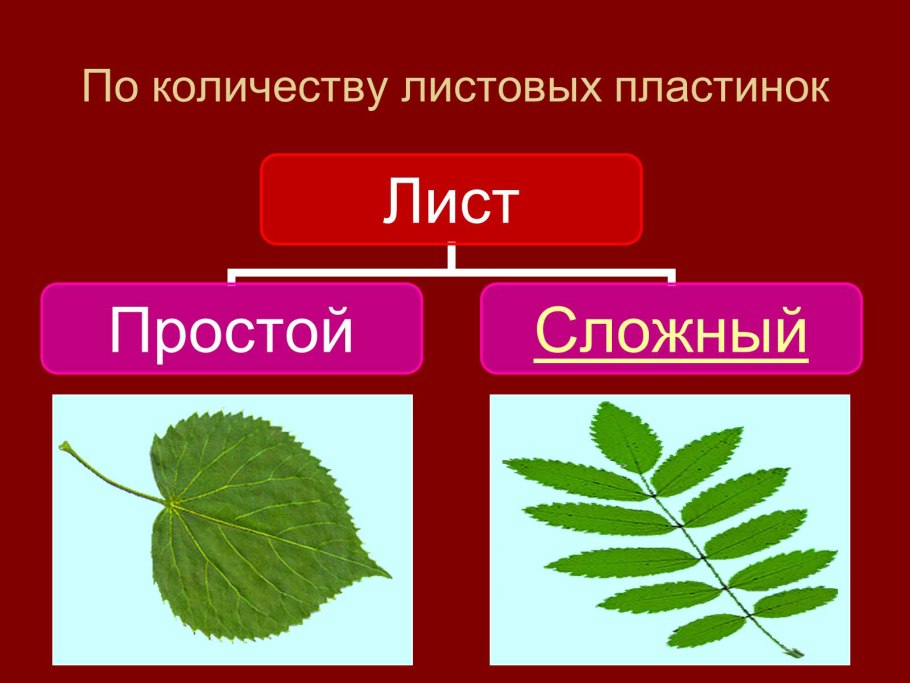 По количеству листовых пластинок

Лист

Простой

Сложный